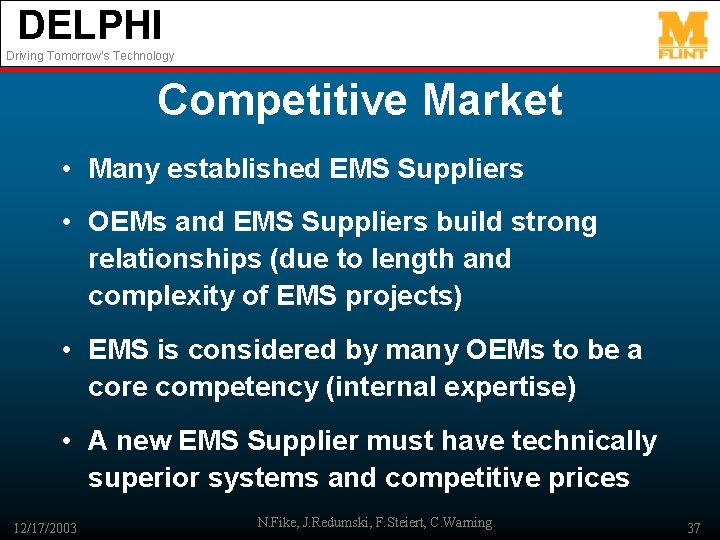 DELPHI
Driving Tomorrow's Technology

M
FLINT

Competitive Market

• Many established EMS Suppliers

• OEMs and EMS Suppliers build strong relationships (due to length and complexity of EMS projects)

• EMS is considered by many OEMs to be a core competency (internal expertise)

• A new EMS Supplier must have technically superior systems and competitive prices

12/17/2003

N.Fike, J.Redumski, F.Steiert, C.Warning

37